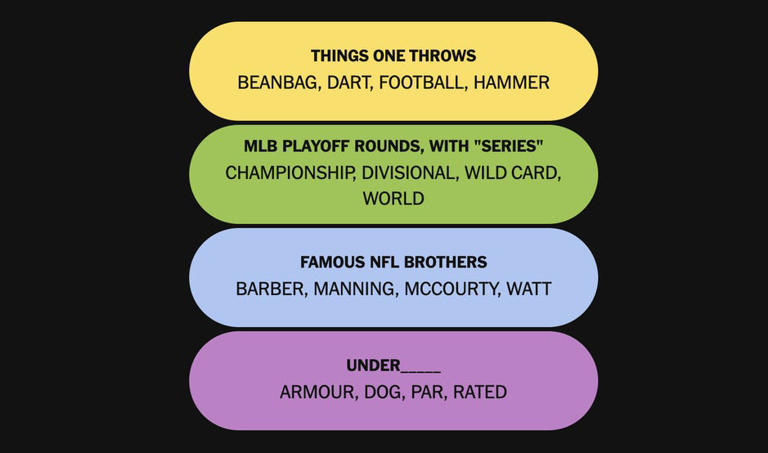 THINGS ONE THROWS
BEANBAG, DART, FOOTBALL, HAMMER

MLB PLAYOFF ROUNDS, WITH "SERIES"
CHAMPIONSHIP, DIVISIONAL, WILD CARD, WORLD

FAMOUS NFL BROTHERS
BARBER, MANNING, MCCOURTY, WATT

UNDER_____
ARMOUR, DOG, PAR, RATED